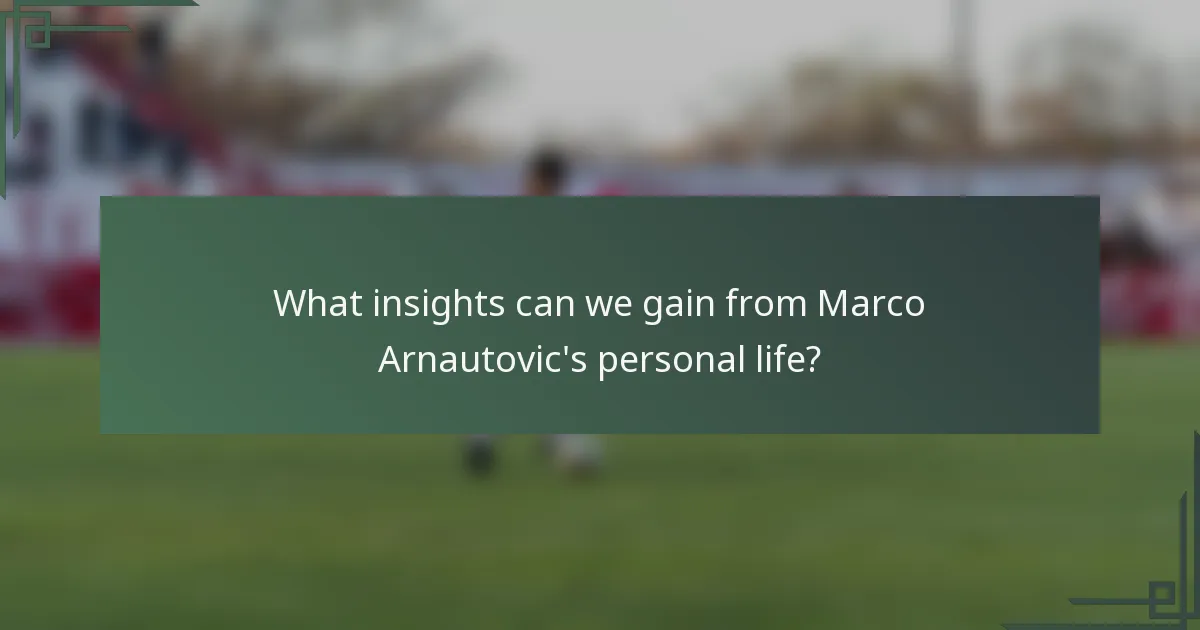 What insights can we gain from Marco Arnautovic's personal life?